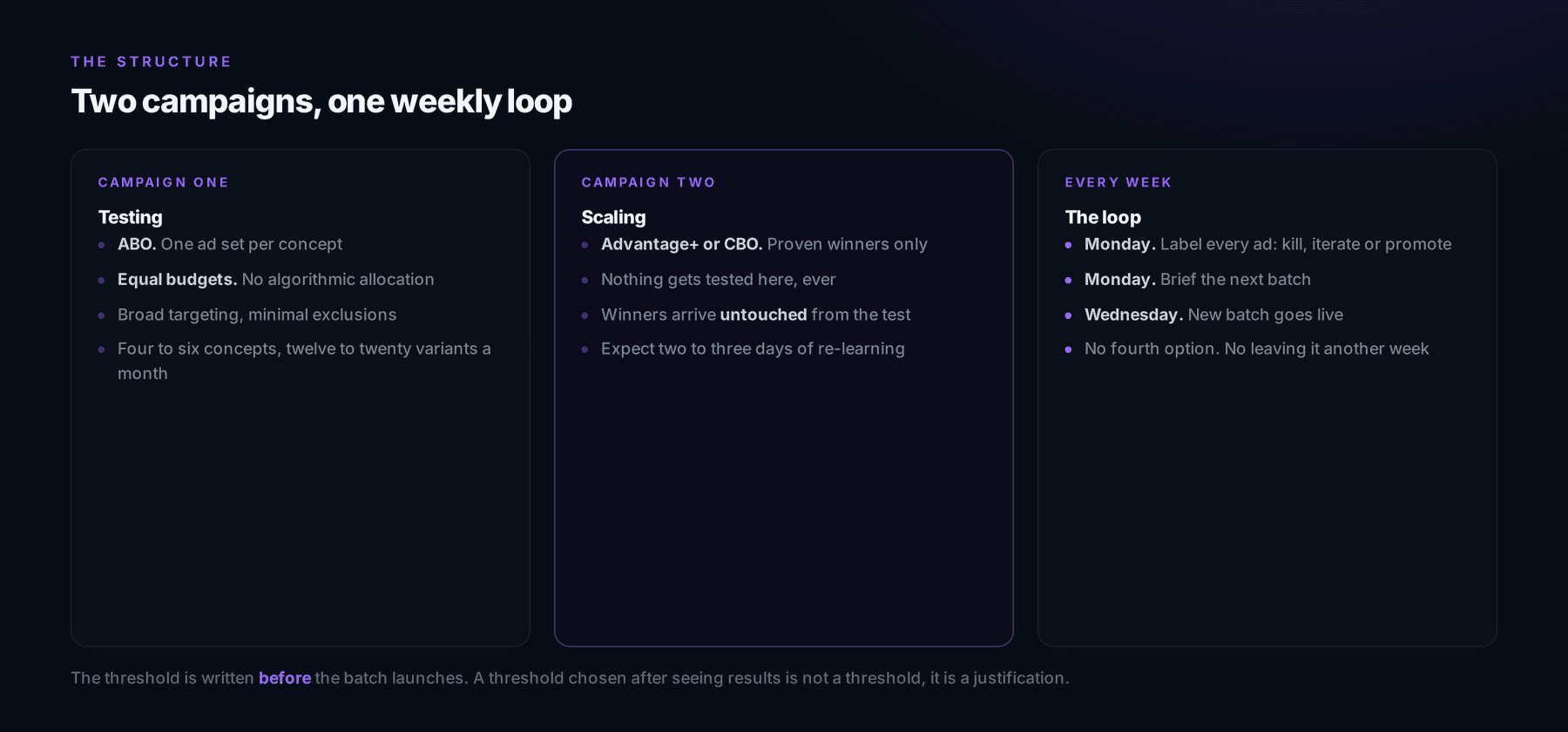 THE STRUCTURE

Two campaigns, one weekly loop

CAMPAIGN ONE

Testing

- ABO. One ad set per concept
- Equal budgets. No algorithmic allocation
- Broad targeting, minimal exclusions
- Four to six concepts, twelve to twenty variants a month

CAMPAIGN TWO

Scaling

- Advantage+ or CBO. Proven winners only
- Nothing gets tested here, ever
- Winners arrive untouched from the test
- Expect two to three days of re-learning

EVERY WEEK

The loop

- Monday. Label every ad: kill, iterate or promote
- Monday. Brief the next batch
- Wednesday. New batch goes live
- No fourth option. No leaving it another week

The threshold is written before the batch launches. A threshold chosen after seeing results is not a threshold, it is a justification.